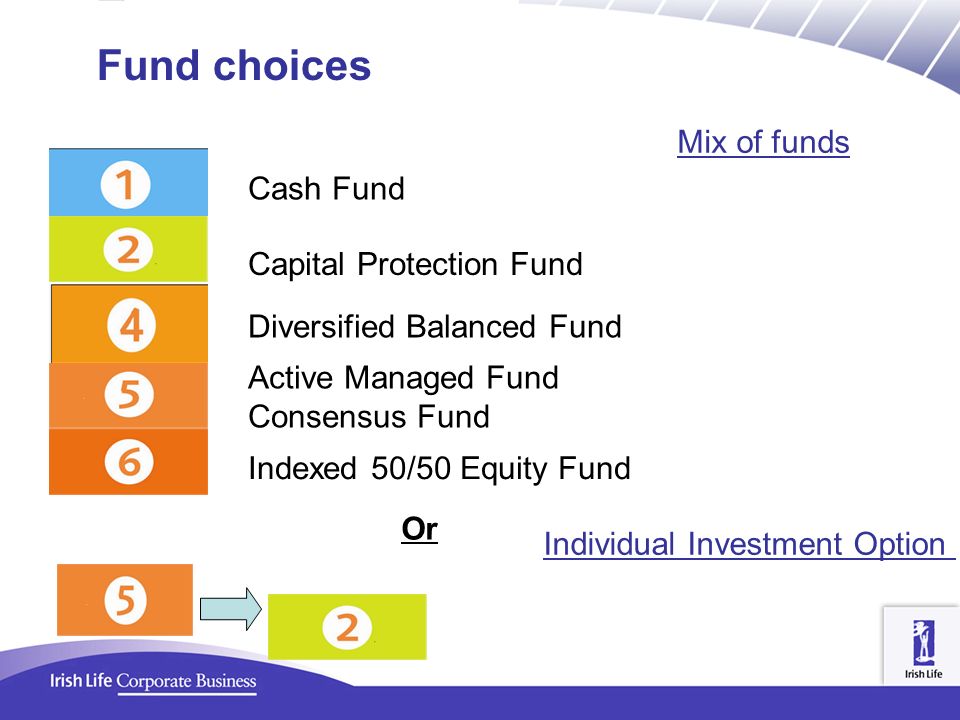 Fund choices

Mix of funds

1

Cash Fund

2

Capital Protection Fund

4

Diversified Balanced Fund

5

Active Managed Fund
Consensus Fund

6

Indexed 50/50 Equity Fund

Or

Individual Investment Option

5

2

Irish Life Corporate Business

Irish Life